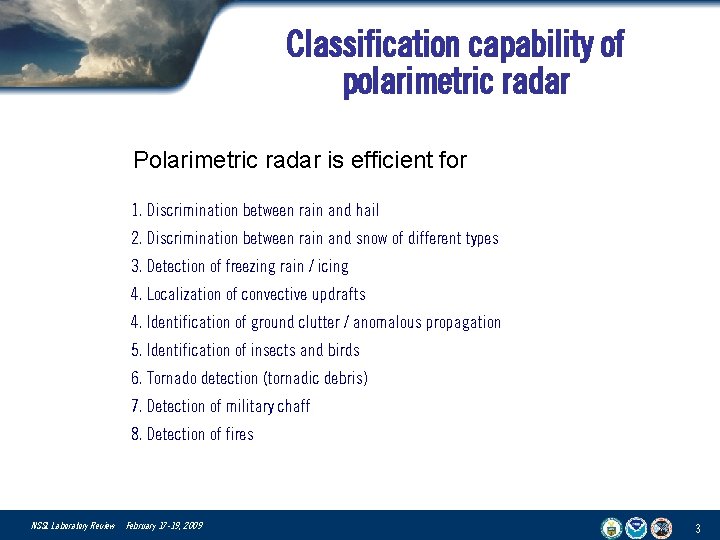 Classification capability of polarimetric radar

Polarimetric radar is efficient for

1. Discrimination between rain and hail
2. Discrimination between rain and snow of different types
3. Detection of freezing rain / icing
4. Localization of convective updrafts
4. Identification of ground clutter / anomalous propagation
5. Identification of insects and birds
6. Tornado detection (tornadic debris)
7. Detection of military chaff
8. Detection of fires

NSSL Laboratory Review February 17-19, 2009

3